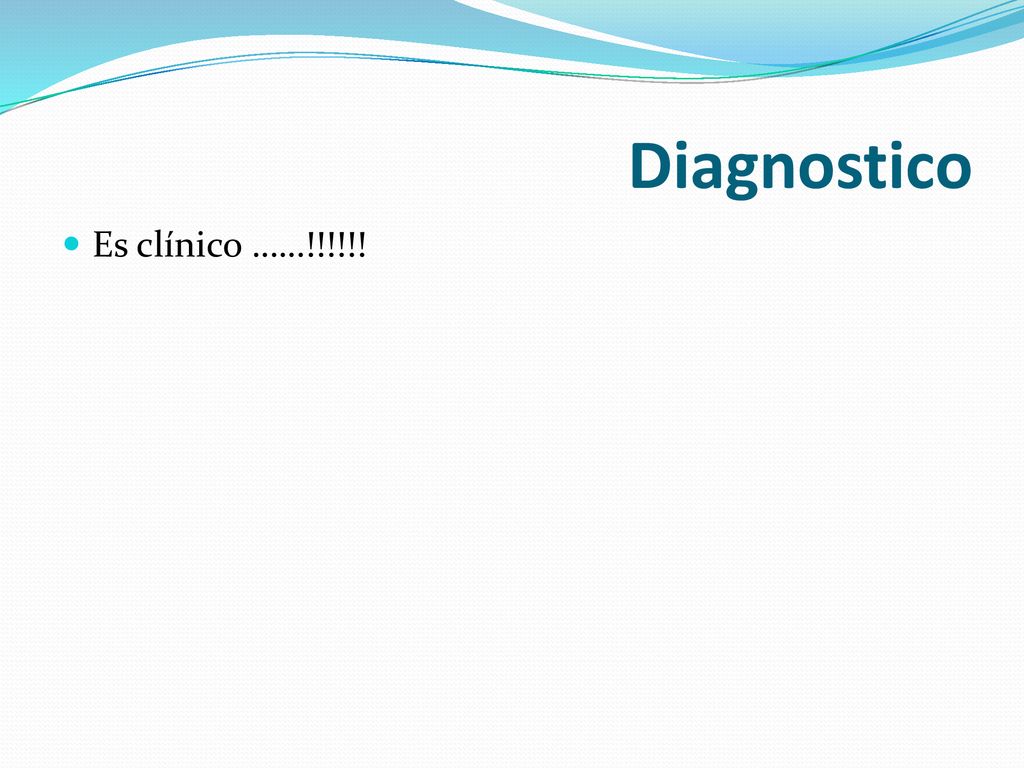 Diagnostico

Es clínico ……!!!!!!